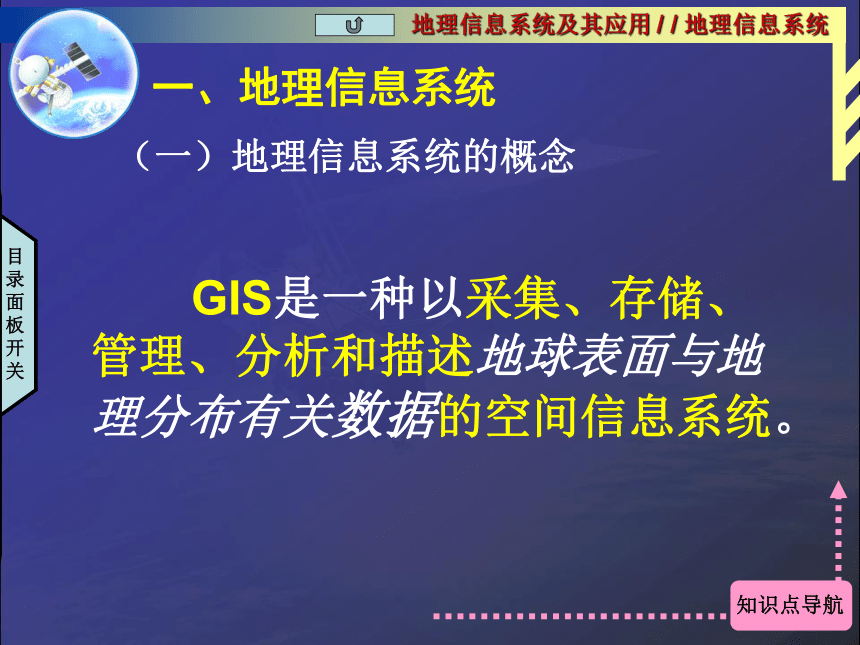 地理信息系统及其应用 / / 地理信息系统

一、地理信息系统

（一）地理信息系统的概念

目录面板开关

GIS是一种以采集、存储、管理、分析和描述地球表面与地理分布有关数据的空间信息系统。

知识点导航